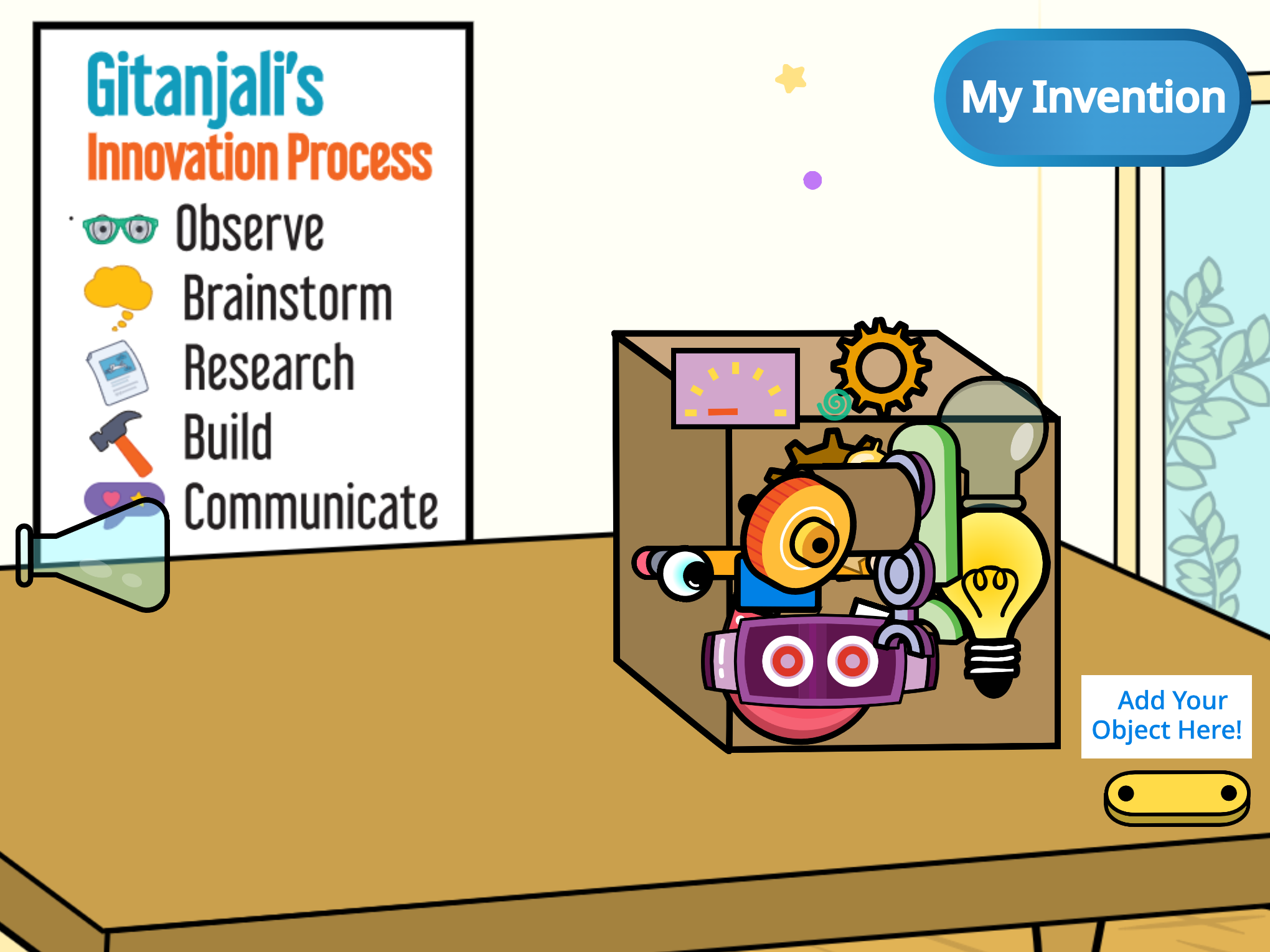 Gitanjali's
Innovation Process
Observe
Brainstorm
Research
Build
Communicate

My Invention

Add Your Object Here!